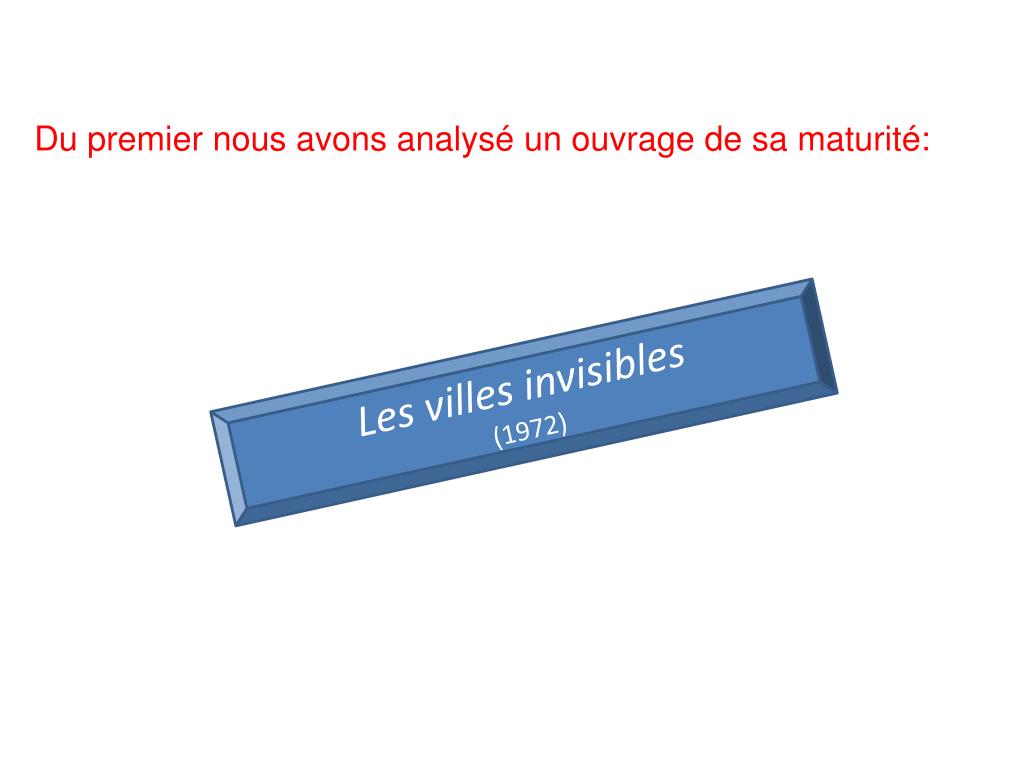 Du premier nous avons analysé un ouvrage de sa maturité:

Les villes invisibles
(1972)